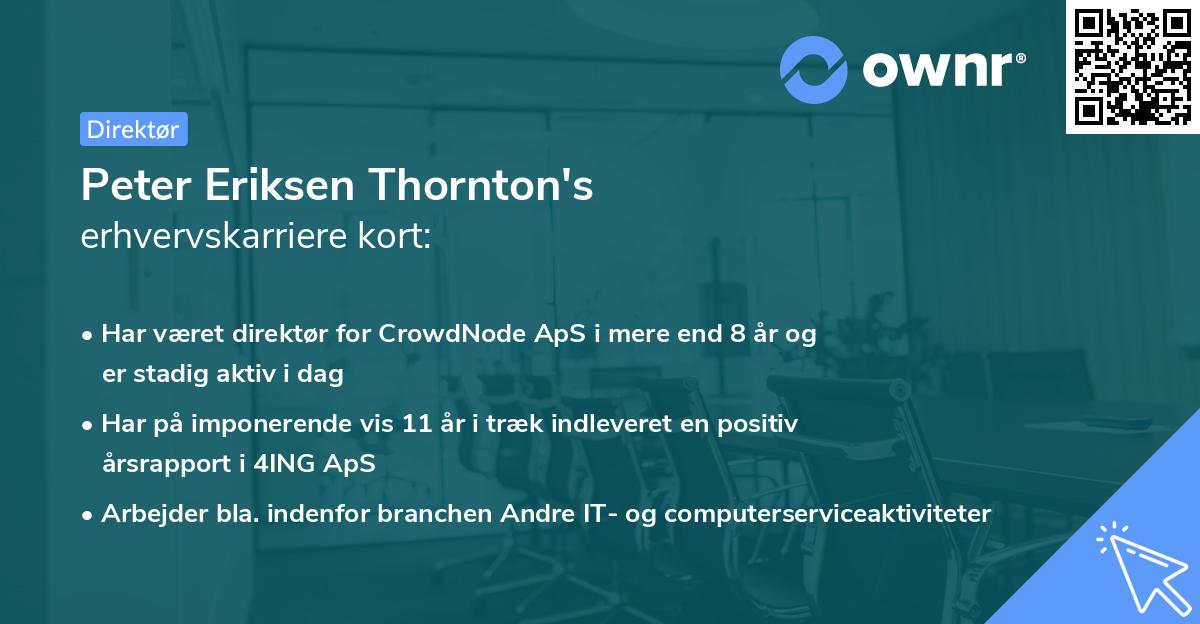 ownr®

Direktør

Peter Eriksen Thornton's
erhvervskarriere kort:

• Har været direktør for CrowdNode ApS i mere end 8 år og er stadig aktiv i dag
• Har på imponerende vis 11 år i træk indleveret en positiv årsrapport i 4ING ApS
• Arbejder bla. indenfor branchen Andre IT- og computerserviceaktiviteter